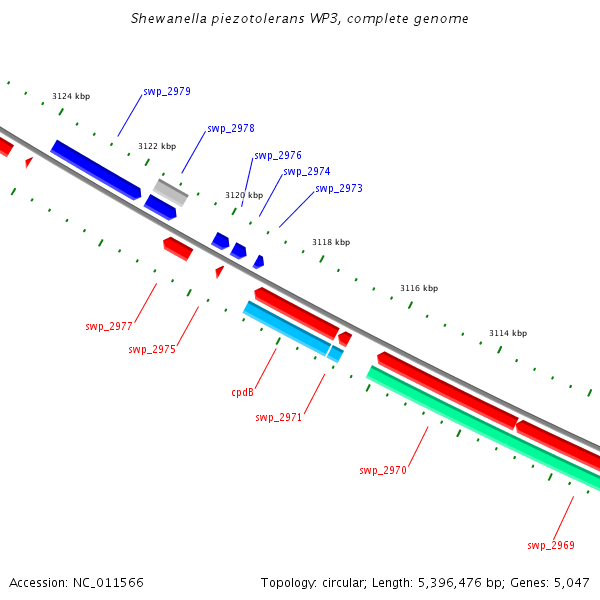 Shewanella piezotolerans WP3, complete genome

3124 kbp
swp_2979
swp_2978
3122 kbp
swp_2976
swp_2974
swp_2973
3120 kbp
3118 kbp
3116 kbp
3114 kbp
swp_2977
swp_2975
cpdB
swp_2971
swp_2970
swp_2969

Accession: NC_011566

Topology: circular; Length: 5,396,476 bp; Genes: 5,047